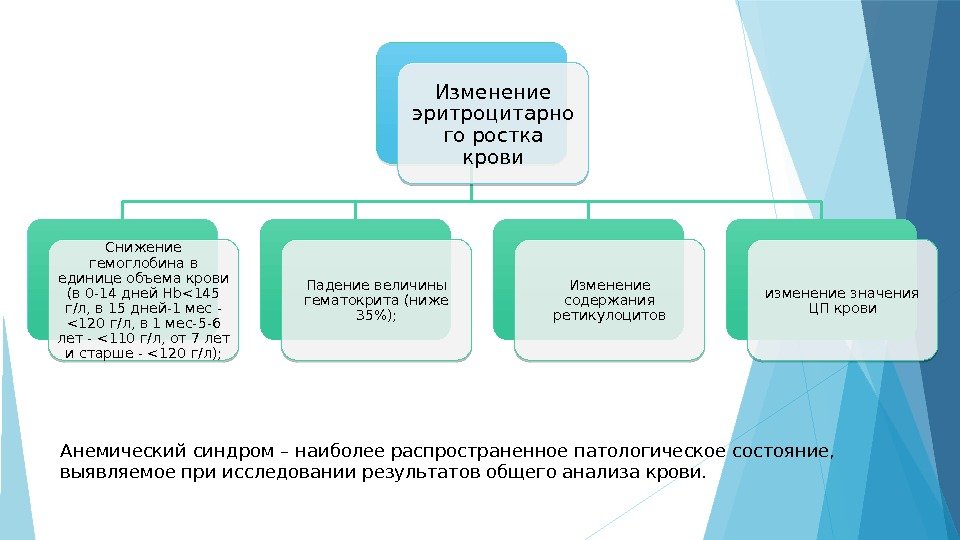 Изменение эритроцитарно го ростка крови

Снижение гемоглобина в единице объема крови (в 0-14 дней Hb<145 г/л, в 15 дней-1 мес - <120 г/л, в 1 мес-5-6 лет - <110 г/л, от 7 лет и старше - <120 г/л);

Падение величины гематокрита (ниже 35%);

Изменение содержания ретикулоцитов

изменение значения ЦП крови

Анемический синдром – наиболее распространенное патологическое состояние, выявляемое при исследовании результатов общего анализа крови.